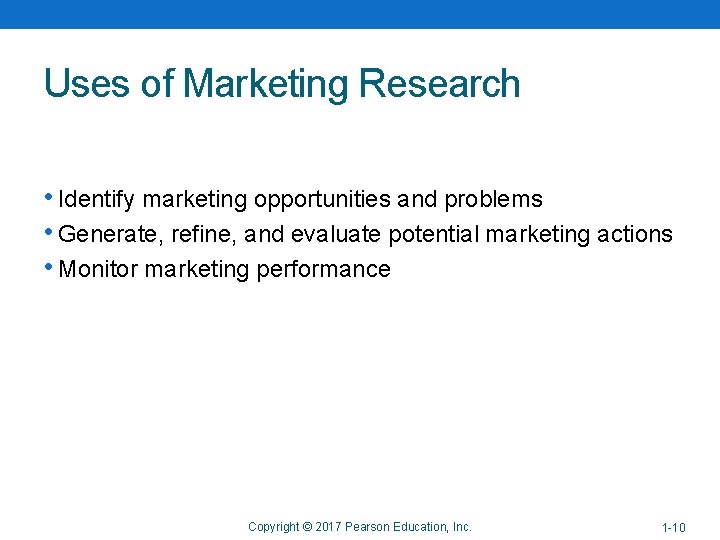 Uses of Marketing Research

• Identify marketing opportunities and problems
• Generate, refine, and evaluate potential marketing actions
• Monitor marketing performance

Copyright © 2017 Pearson Education, Inc.

1-10